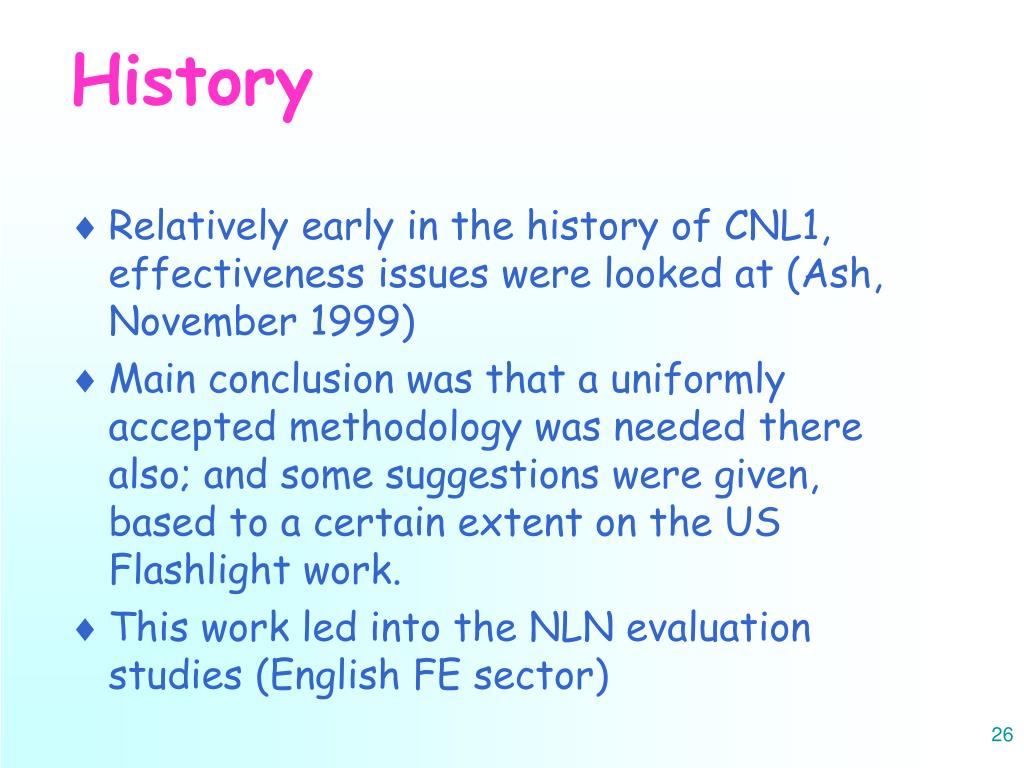 History

♦ Relatively early in the history of CNL1, effectiveness issues were looked at (Ash, November 1999)
♦ Main conclusion was that a uniformly accepted methodology was needed there also; and some suggestions were given, based to a certain extent on the US Flashlight work.
♦ This work led into the NLN evaluation studies (English FE sector)

26